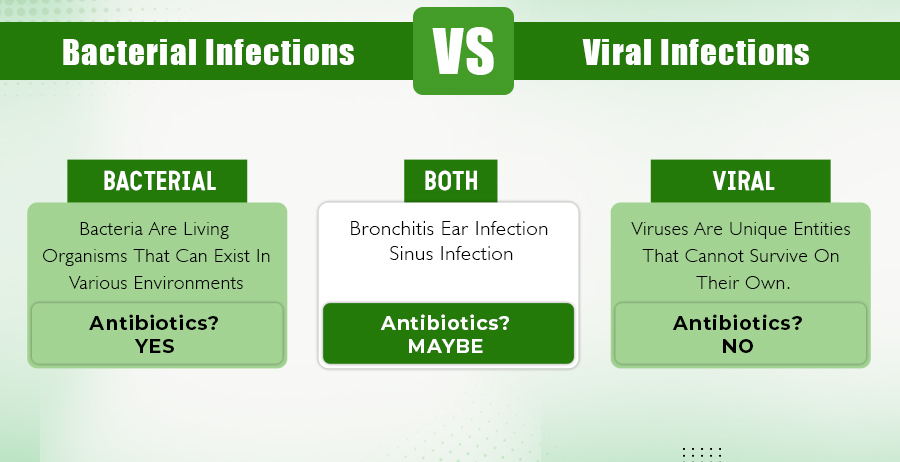 Bacterial Infections

VS

Viral Infections

BACTERIAL

Bacteria Are Living Organisms That Can Exist In Various Environments

Antibiotics?
YES

BOTH

Bronchitis Ear Infection Sinus Infection

Antibiotics?
MAYBE

VIRAL

Viruses Are Unique Entities That Cannot Survive On Their Own.

Antibiotics?
NO